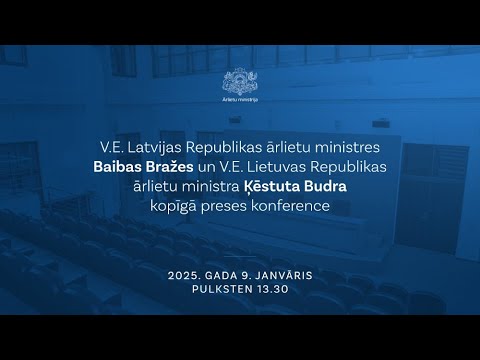 Ārlietu ministrija

V.E. Latvijas Republikas ārlietu ministres **Baibas Bražes** un V.E. Lietuvas Republikas ārlietu ministra **Ķēstuta Budra** kopīgā preses konference

2025. GADA 9. JANVĀRIS
PULKSTEN 13.30